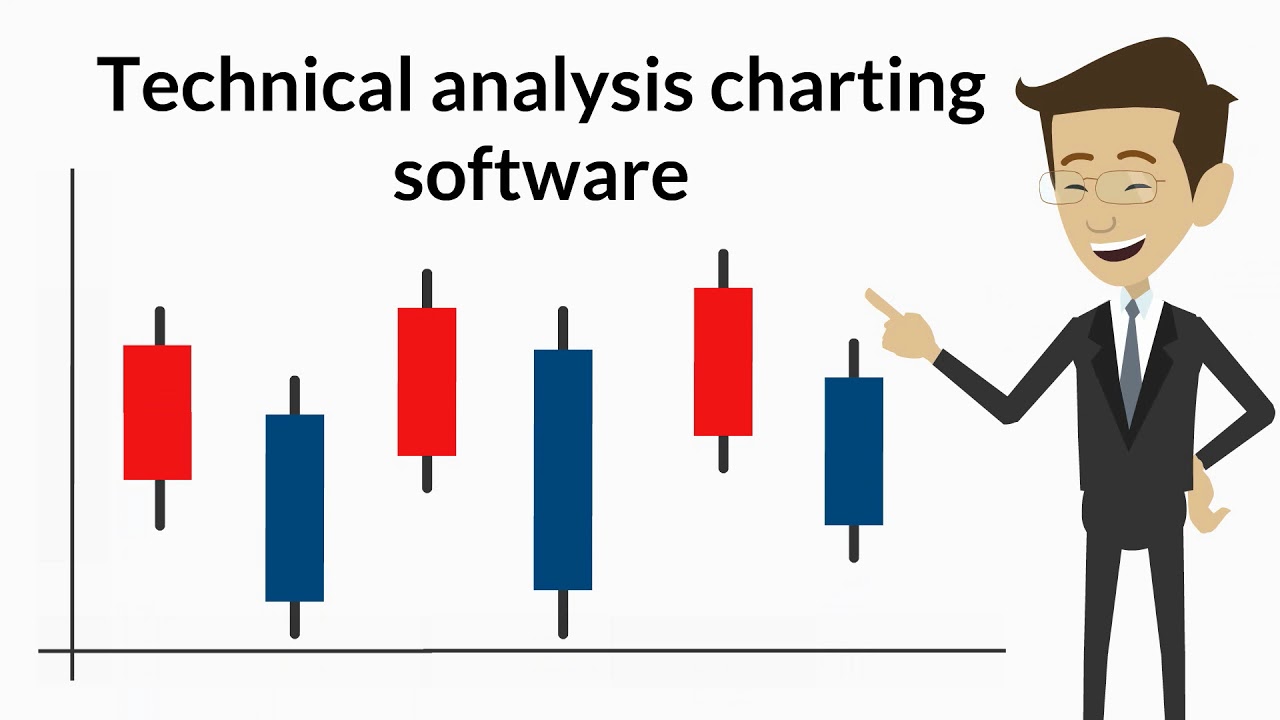 Technical analysis charting software